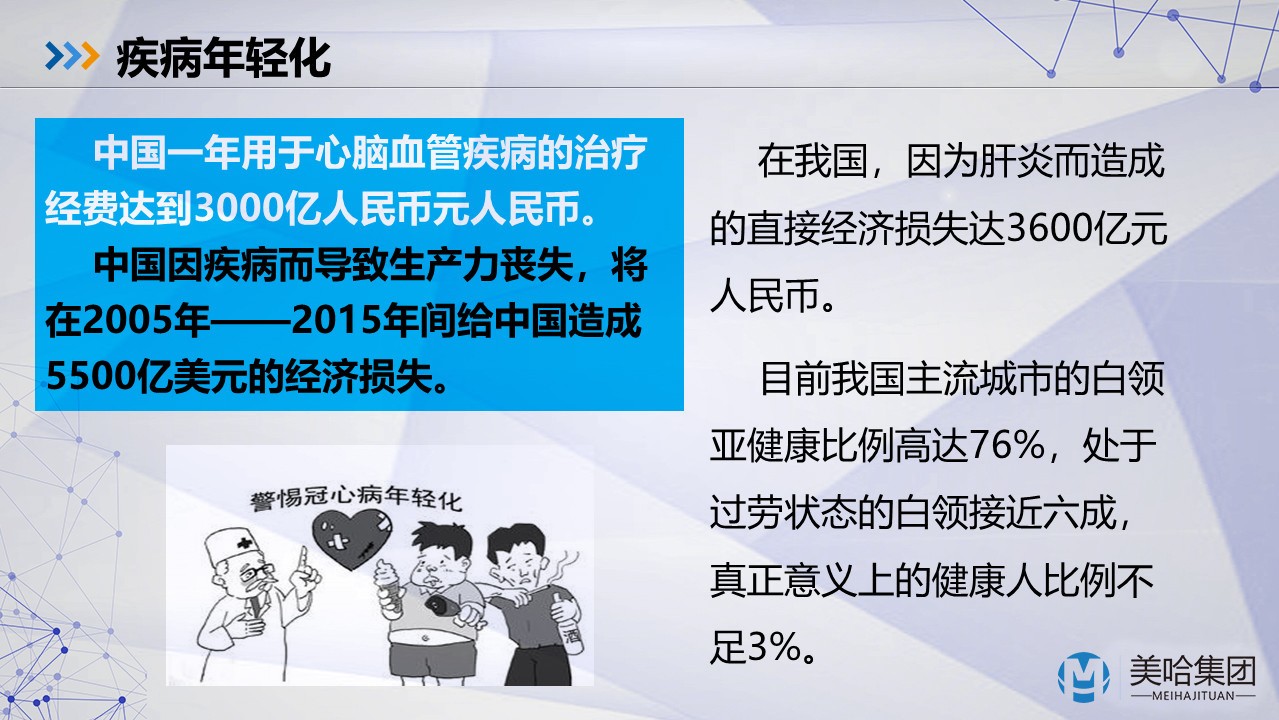 疾病年轻化

中国一年用于心脑血管疾病的治疗经费达到3000亿人民币元人民币。

中国因疾病而导致生产力丧失，将在2005年——2015年间给中国造成5500亿美元的经济损失。

警惕冠心病年轻化

酒

在我国，因为肝炎而造成的直接经济损失达3600亿元人民币。

目前我国主流城市的白领亚健康比例高达76%，处于过劳状态的白领接近六成，真正意义上的健康人比例不足3%。

美哈集团
MEIHAJITUAN